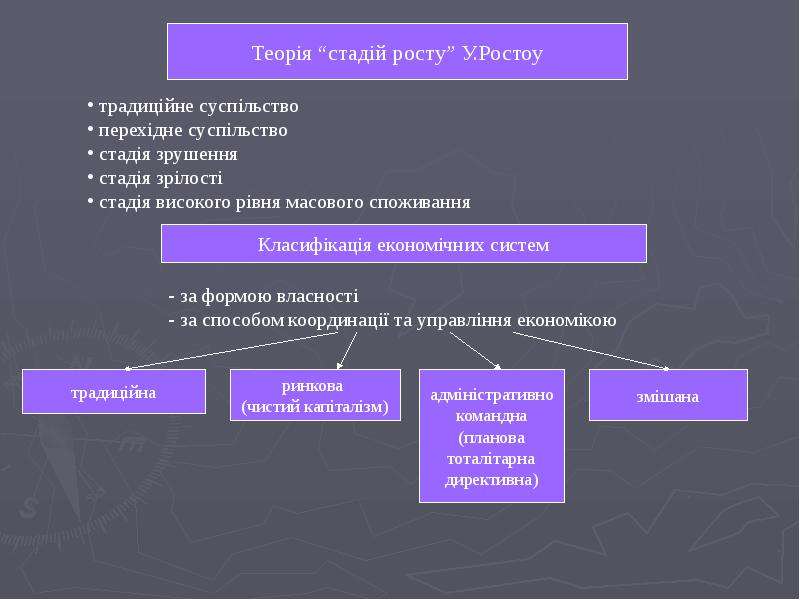 Теорія “стадій росту” У.Ростоу

• традиційне суспільство
• перехідне суспільство
• стадія зрушення
• стадія зрілості
• стадія високого рівня масового споживання

Класифікація економічних систем

- за формою власності
- за способом координації та управління економікою

традиційна

ринкова
(чистий капіталізм)

адміністративно командна
(планова тоталітарна директивна)

змішана